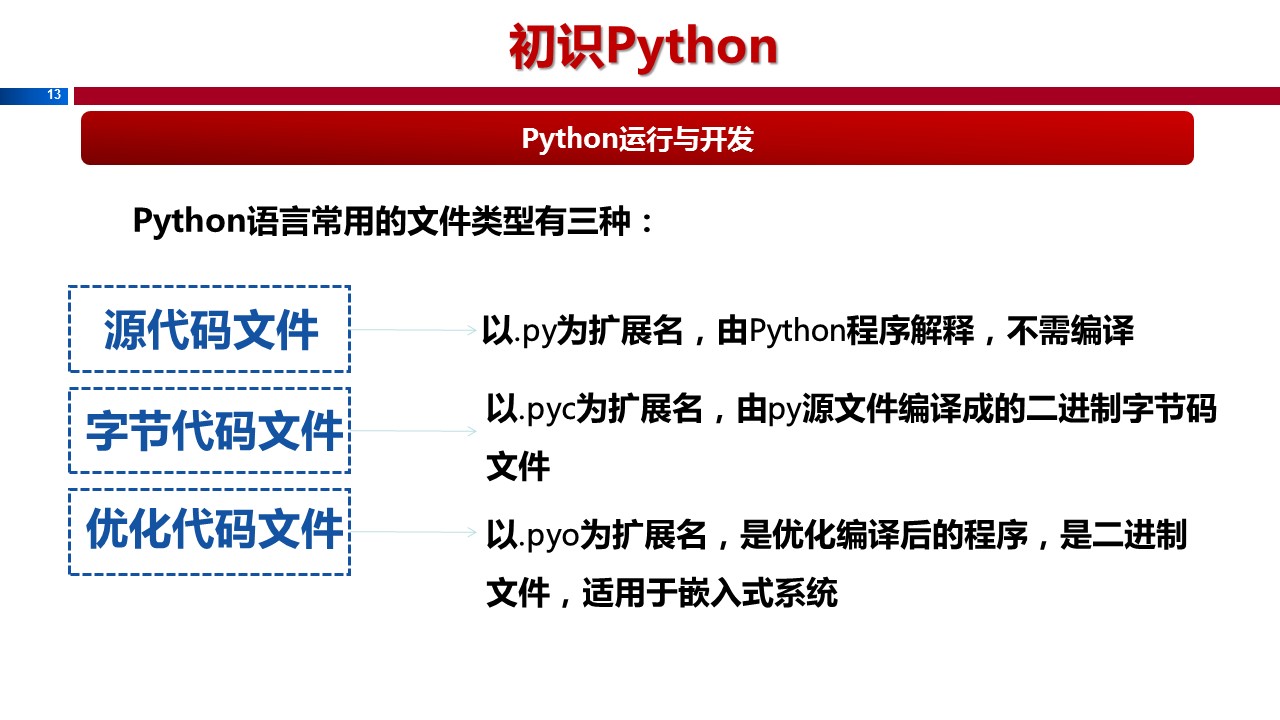 初识Python

13

Python运行与开发

Python语言常用的文件类型有三种：

源代码文件

以.py为扩展名，由Python程序解释，不需编译

字节代码文件

以.pyc为扩展名，由py源文件编译成的二进制字节码文件

优化代码文件

以.pyo为扩展名，是优化编译后的程序，是二进制文件，适用于嵌入式系统